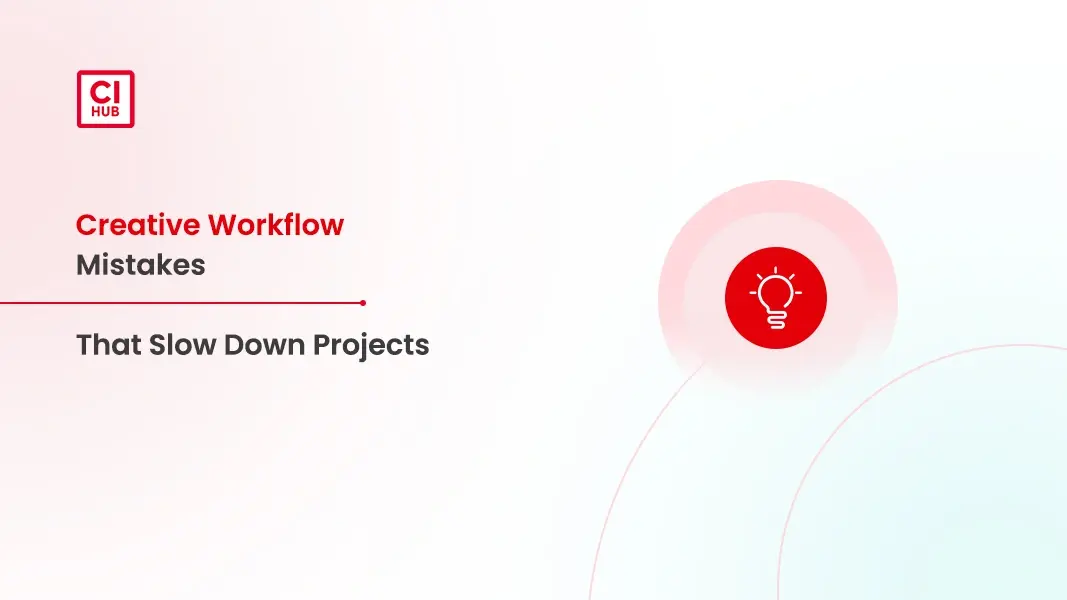 CI
HUB

Creative Workflow
Mistakes

That Slow Down Projects